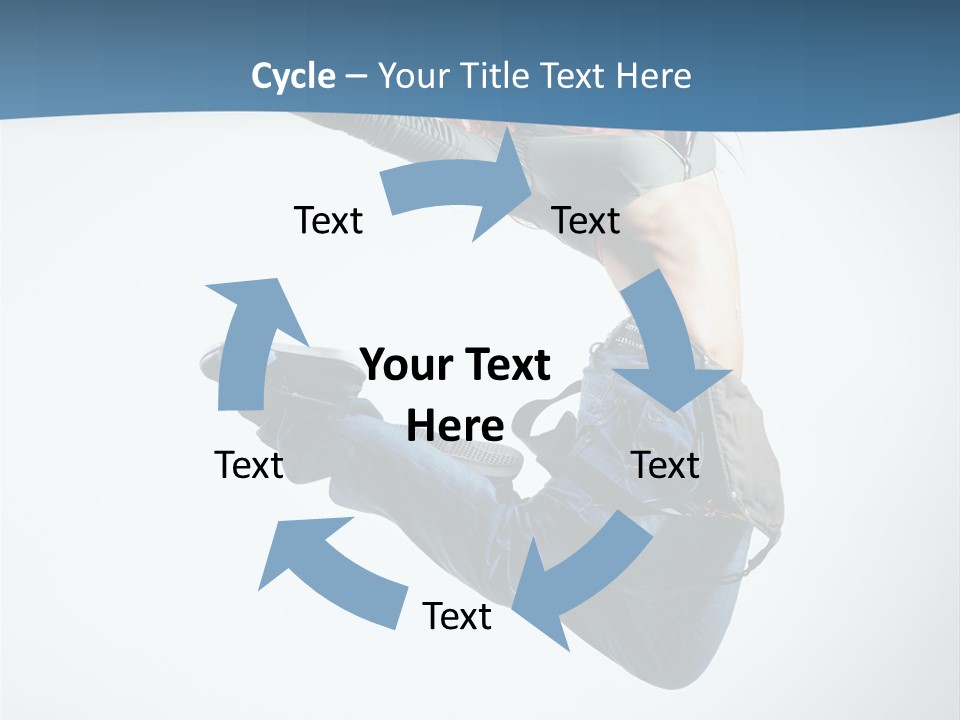 Cycle – Your Title Text Here

Text

Text

Your Text Here

Text

Text

Text